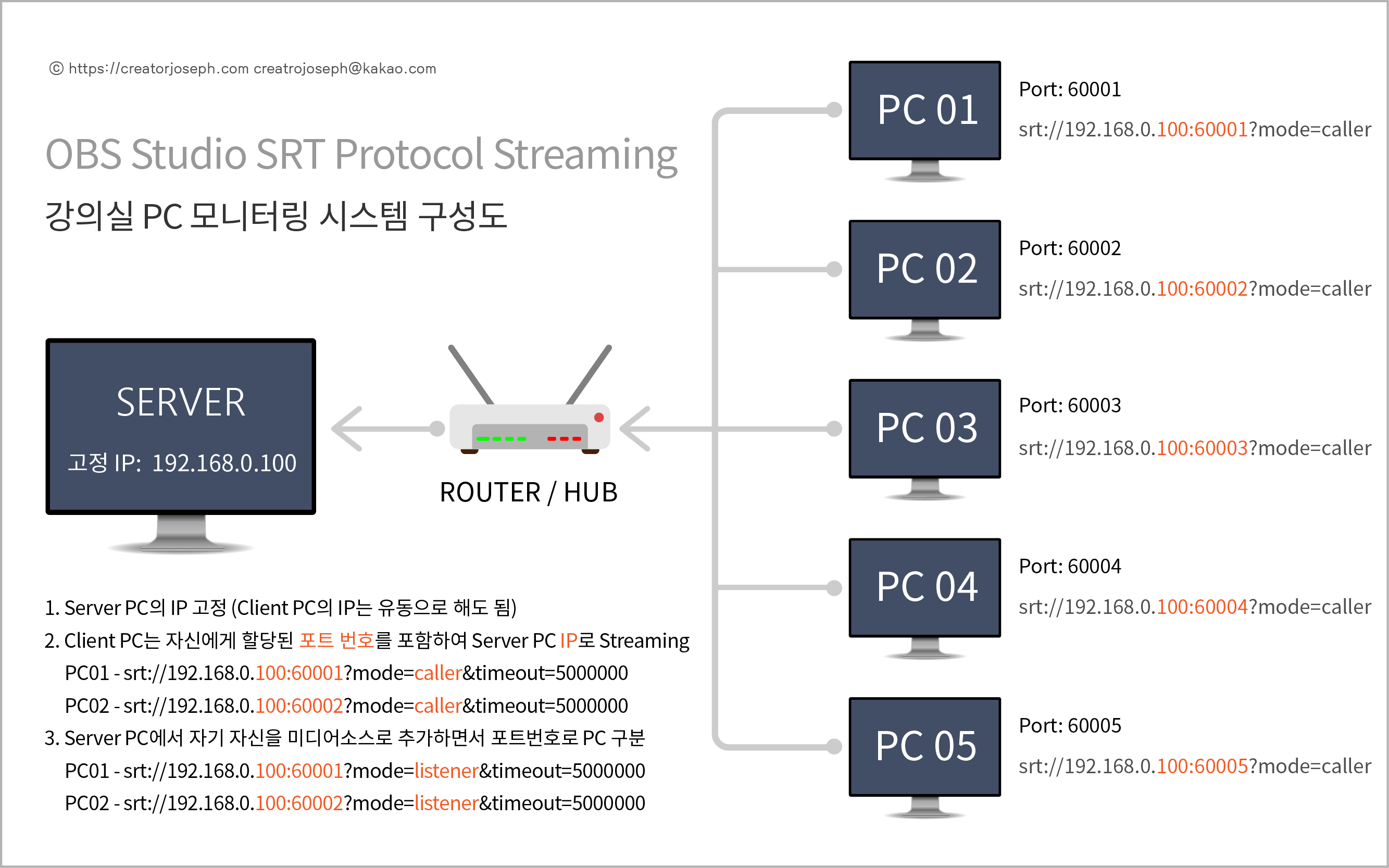 © https://creatorjoseph.com creatrojoseph@kakao.com

OBS Studio SRT Protocol Streaming

강의실 PC 모니터링 시스템 구성도

SERVER

고정 IP: 192.168.0.100

ROUTER / HUB

1. Server PC의 IP 고정 (Client PC의 IP는 유동으로 해도 됨)

2. Client PC는 자신에게 할당된 포트 번호를 포함하여 Server PC IP로 Streaming

PC01 - srt://192.168.0.100:60001?mode=caller&timeout=5000000

PC02 - srt://192.168.0.100:60002?mode=caller&timeout=5000000

3. Server PC에서 자기 자신을 미디어소스로 추가하면서 포트번호로 PC 구분

PC01 - srt://192.168.0.100:60001?mode=listener&timeout=5000000

PC02 - srt://192.168.0.100:60002?mode=listener&timeout=5000000

PC 01

Port: 60001

srt://192.168.0.100:60001?mode=caller

PC 02

Port: 60002

srt://192.168.0.100:60002?mode=caller

PC 03

Port: 60003

srt://192.168.0.100:60003?mode=caller

PC 04

Port: 60004

srt://192.168.0.100:60004?mode=caller

PC 05

Port: 60005

srt://192.168.0.100:60005?mode=caller